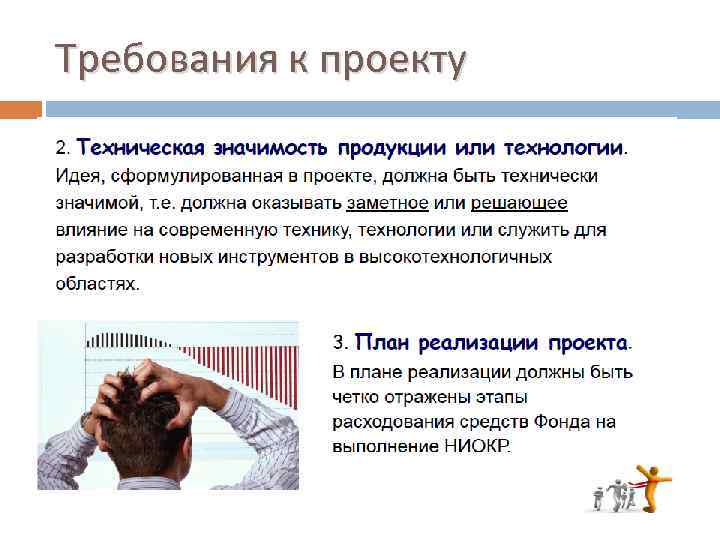 Требования к проекту

2. Техническая значимость продукции или технологии. Идея, сформулированная в проекте, должна быть технически значимой, т.е. должна оказывать заметное или решающее влияние на современную технику, технологии или служить для разработки новых инструментов в высокотехнологичных областях.

3. План реализации проекта. В плане реализации должны быть четко отражены этапы расходования средств Фонда на выполнение НИОКР.